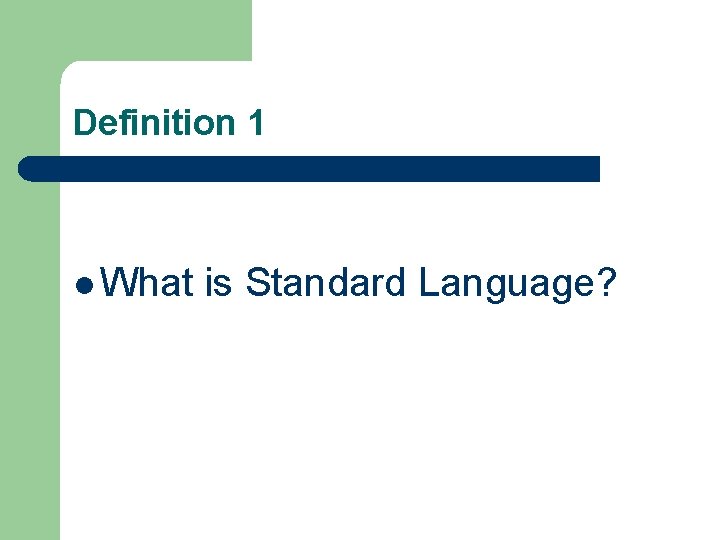 Definition 1

• What is Standard Language?